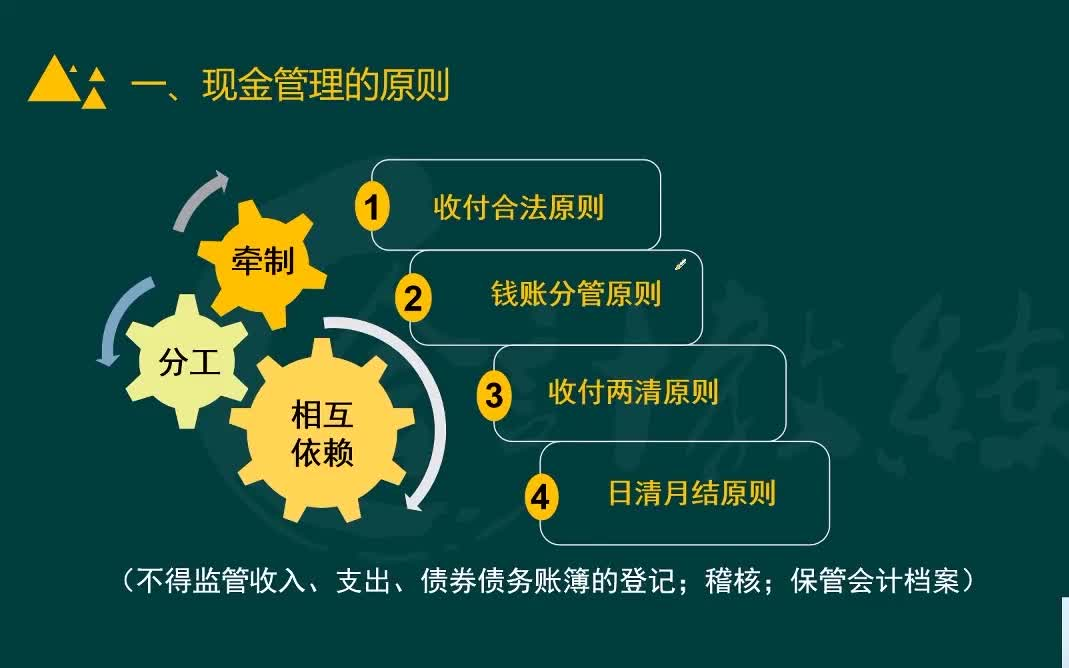 一、现金管理的原则

牵制

分工

相互依赖

1 收付合法原则

2 钱账分管原则

3 收付两清原则

4 日清月结原则

（不得监管收入、支出、债券债务账簿的登记；稽核；保管会计档案）